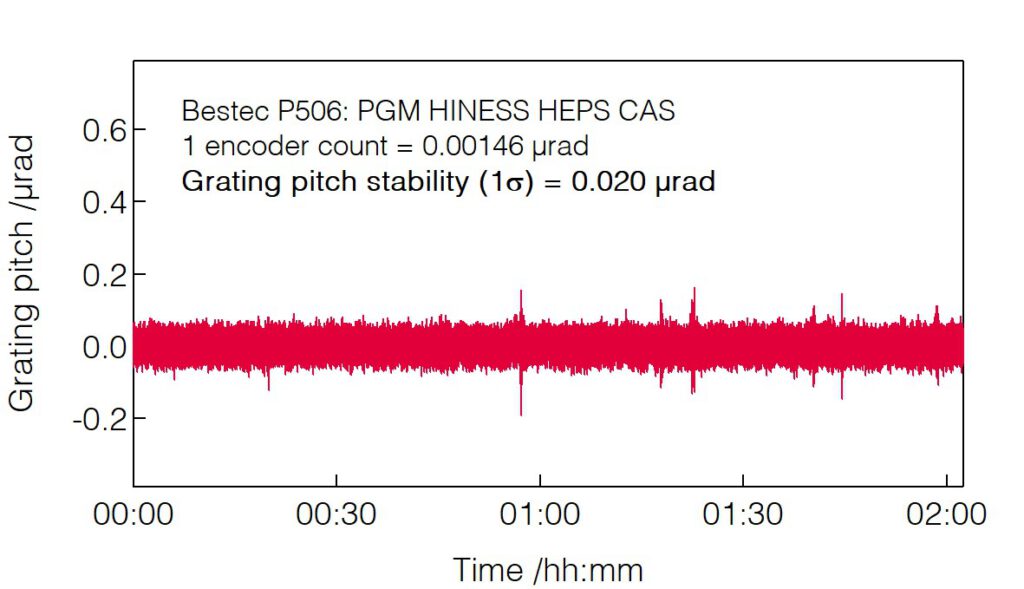 Bestec P506: PGM HINESS HEPS CAS
1 encoder count = 0.00146 μrad
Grating pitch stability (1σ) = 0.020 μrad

Grating pitch /μrad

0.6
0.4
0.2
0.0
-0.2

00:00
00:30
01:00
01:30
02:00

Time /hh:mm